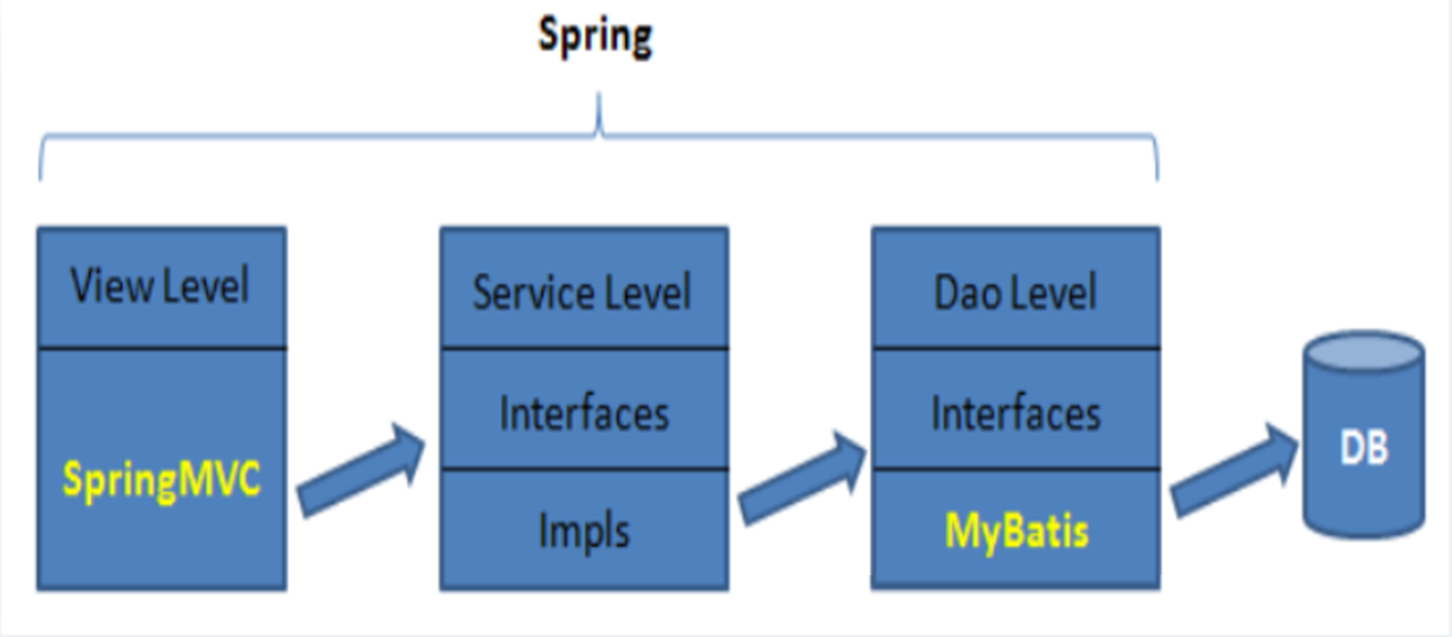 Spring

View Level

SpringMVC

Service Level

Interfaces

Impls

Dao Level

Interfaces

MyBatis

DB